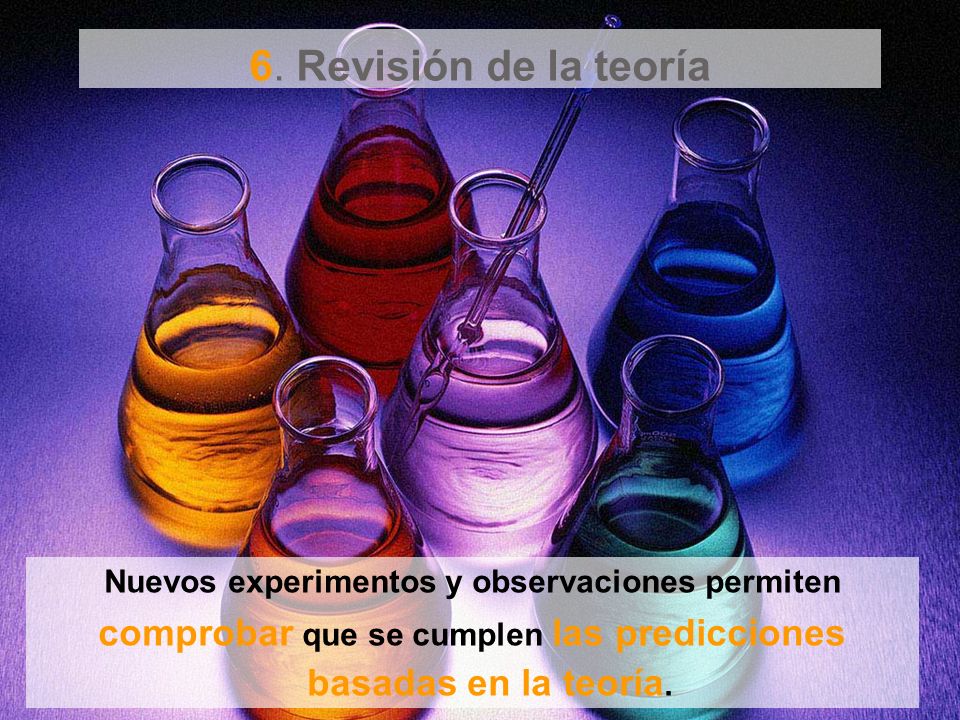 6. Revisión de la teoría

Nuevos experimentos y observaciones permiten comprobar que se cumplen las predicciones basadas en la teoría.